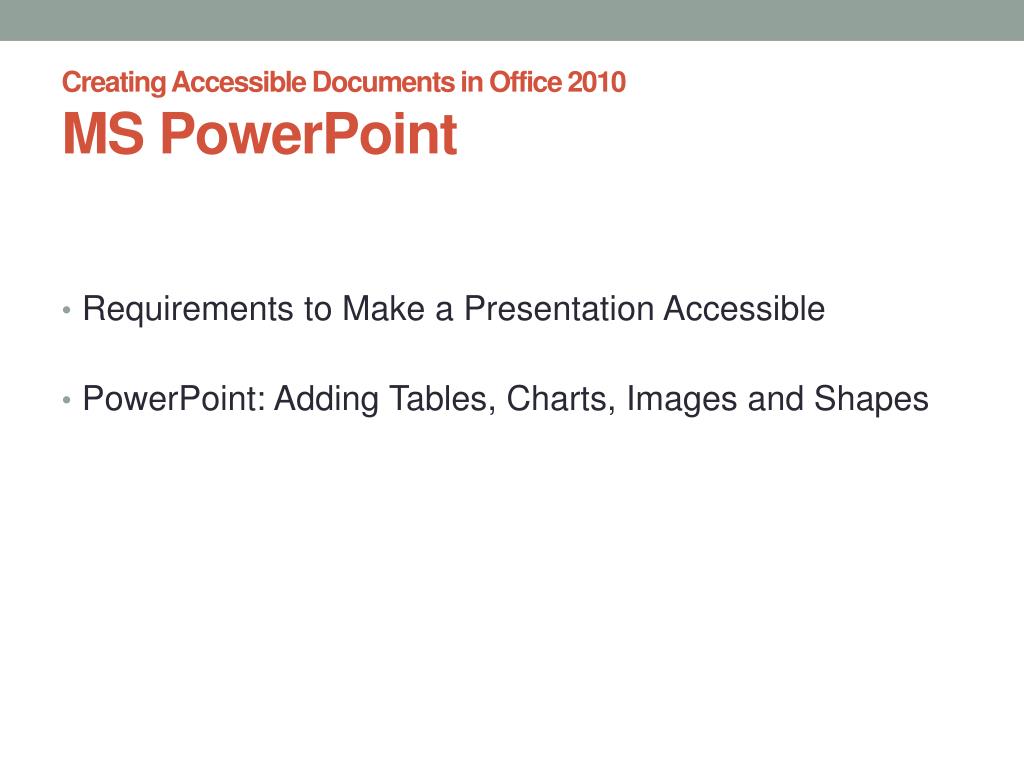 Creating Accessible Documents in Office 2010
MS PowerPoint

• Requirements to Make a Presentation Accessible

• PowerPoint: Adding Tables, Charts, Images and Shapes